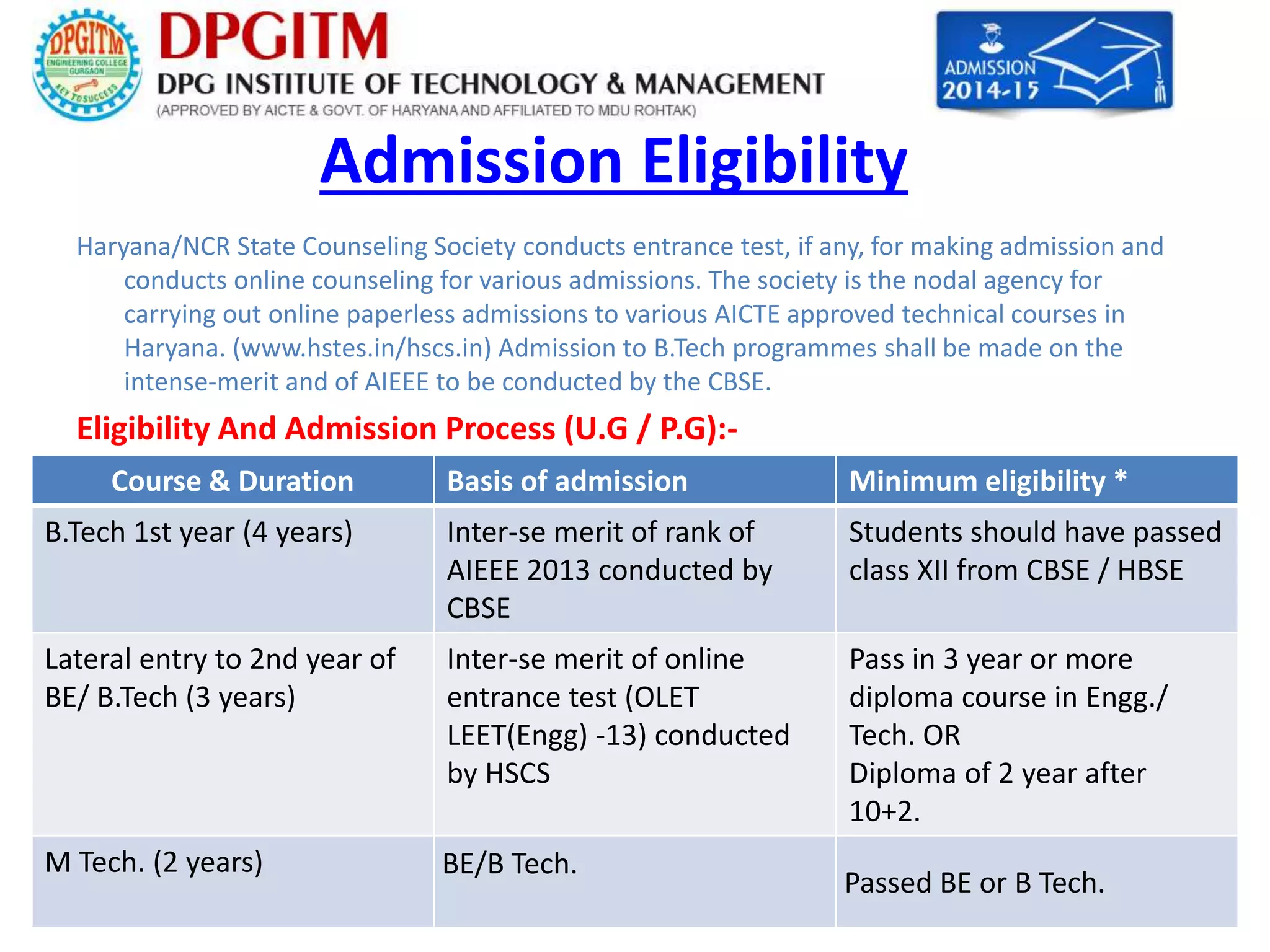 DPGITM
ENGINEERING COLLEGE GURGAON
KEY TO SUCCESS

DPGITM
DPG INSTITUTE OF TECHNOLOGY & MANAGEMENT
(APPROVED BY AICTE & GOVT. OF HARYANA AND AFFILIATED TO MDU ROHTAK)

ADMISSION 2014-15

Admission Eligibility

Haryana/NCR State Counseling Society conducts entrance test, if any, for making admission and conducts online counseling for various admissions. The society is the nodal agency for carrying out online paperless admissions to various AICTE approved technical courses in Haryana. (www.hstes.in/hscs.in) Admission to B.Tech programmes shall be made on the intense-merit and of AIEEE to be conducted by the CBSE.

Eligibility And Admission Process (U.G / P.G):-

| Course & Duration | Basis of admission | Minimum eligibility * |
|---|---|---|
| B.Tech 1st year (4 years) | Inter-se merit of rank of AIEEE 2013 conducted by CBSE | Students should have passed class XII from CBSE / HBSE |
| Lateral entry to 2nd year of BE/ B.Tech (3 years) | Inter-se merit of online entrance test (OLET LEET(Engg) -13) conducted by HSCS | Pass in 3 year or more diploma course in Engg./ Tech. OR Diploma of 2 year after 10+2. |
| M Tech. (2 years) | BE/B Tech. | Passed BE or B Tech. |